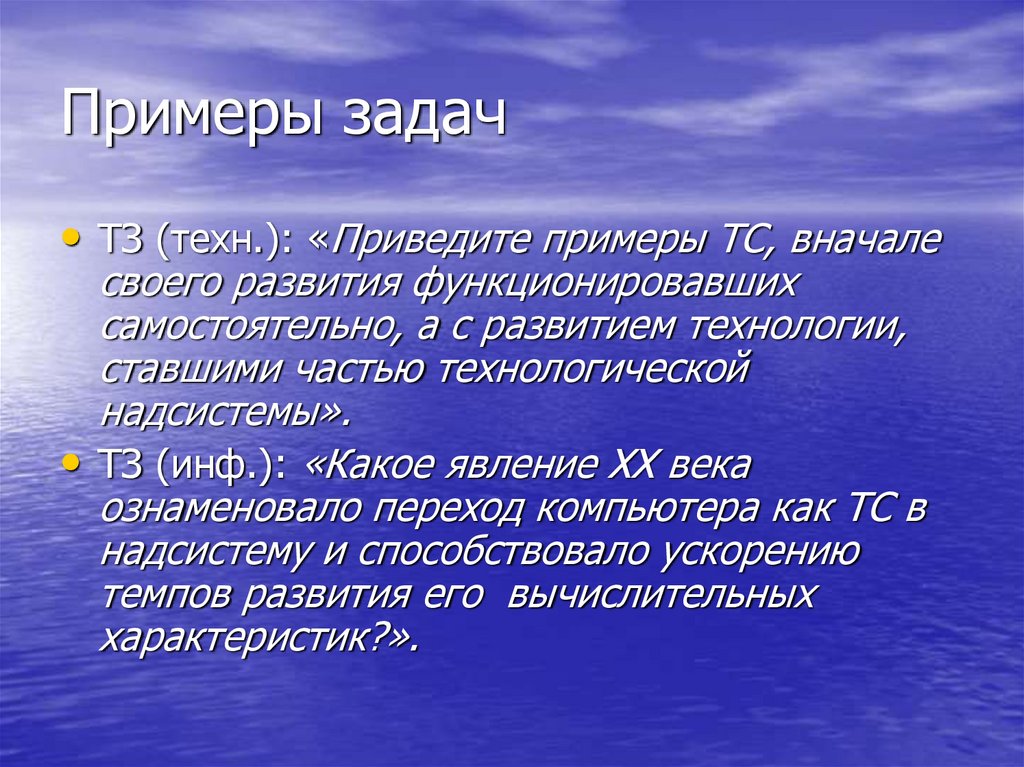 Примеры задач

• ТЗ (техн.): «Приведите примеры ТС, вначале своего развития функционировавших самостоятельно, а с развитием технологии, ставшими частью технологической надсистемы».

• ТЗ (инф.): «Какое явление XX века ознаменовало переход компьютера как ТС в надсистему и способствовало ускорению темпов развития его вычислительных характеристик?».